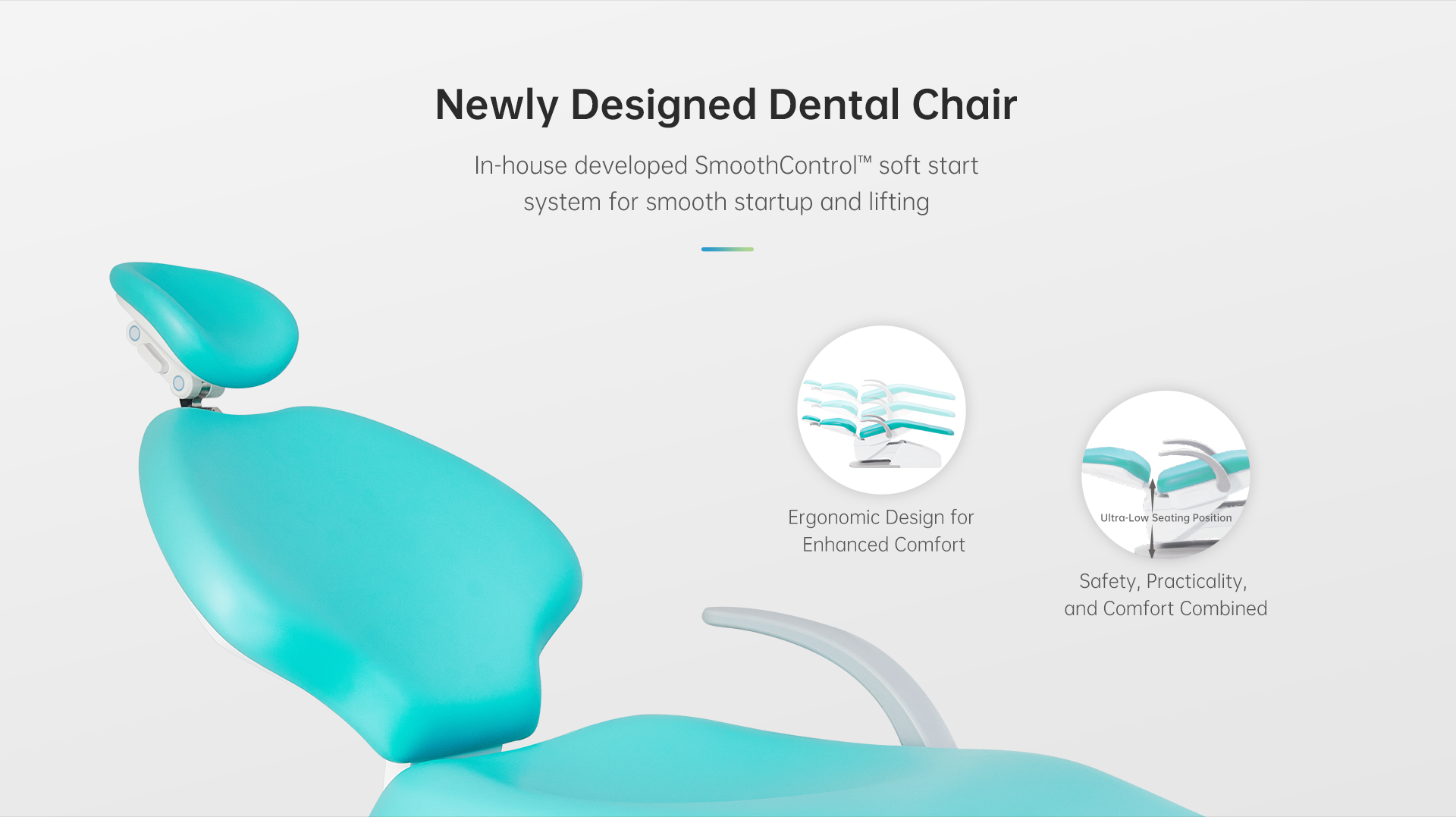 Newly Designed Dental Chair

In-house developed SmoothControl™ soft start system for smooth startup and lifting

Ergonomic Design for Enhanced Comfort

Ultra-Low Seating Position

Safety, Practicality, and Comfort Combined